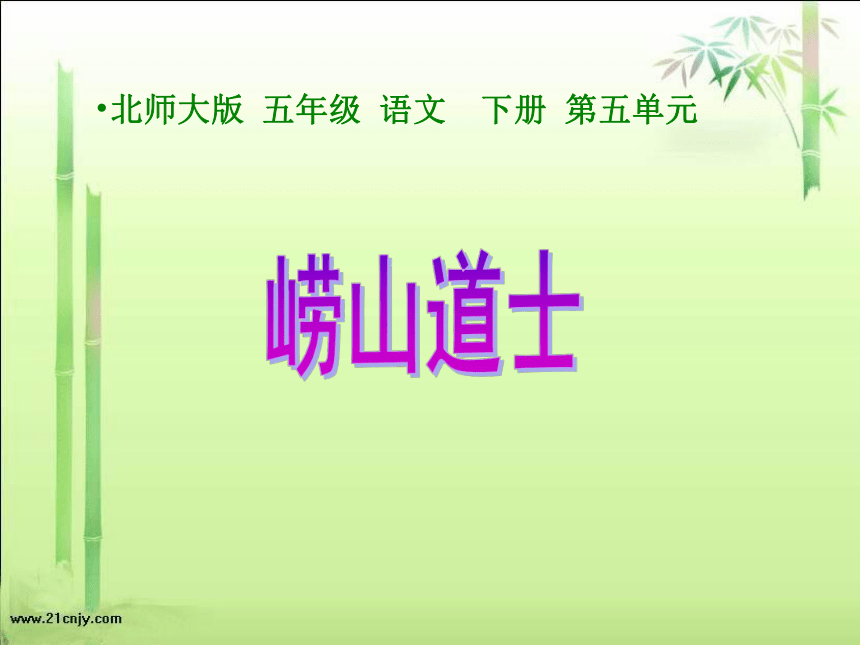 •北师大版 五年级 语文 下册 第五单元

崂山道士

www.21cnjy.com